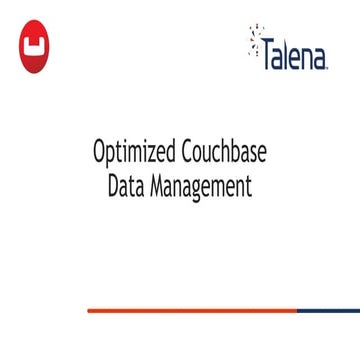 Talena

Optimized Couchbase Data Management